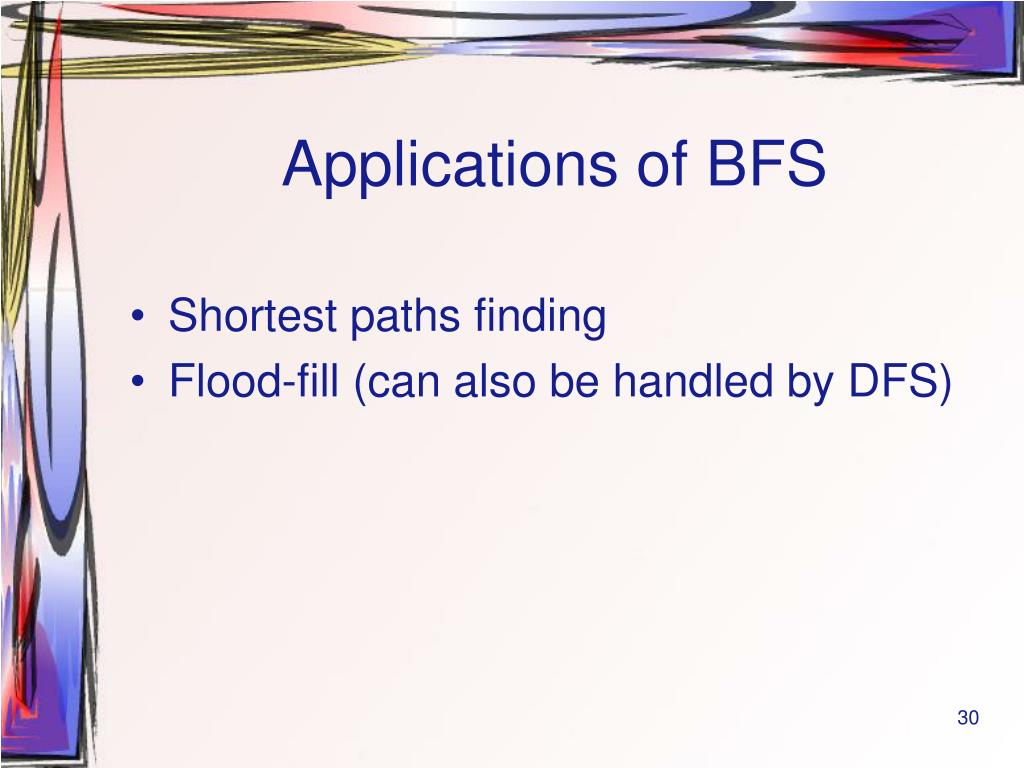 Applications of BFS

• Shortest paths finding
• Flood-fill (can also be handled by DFS)

30